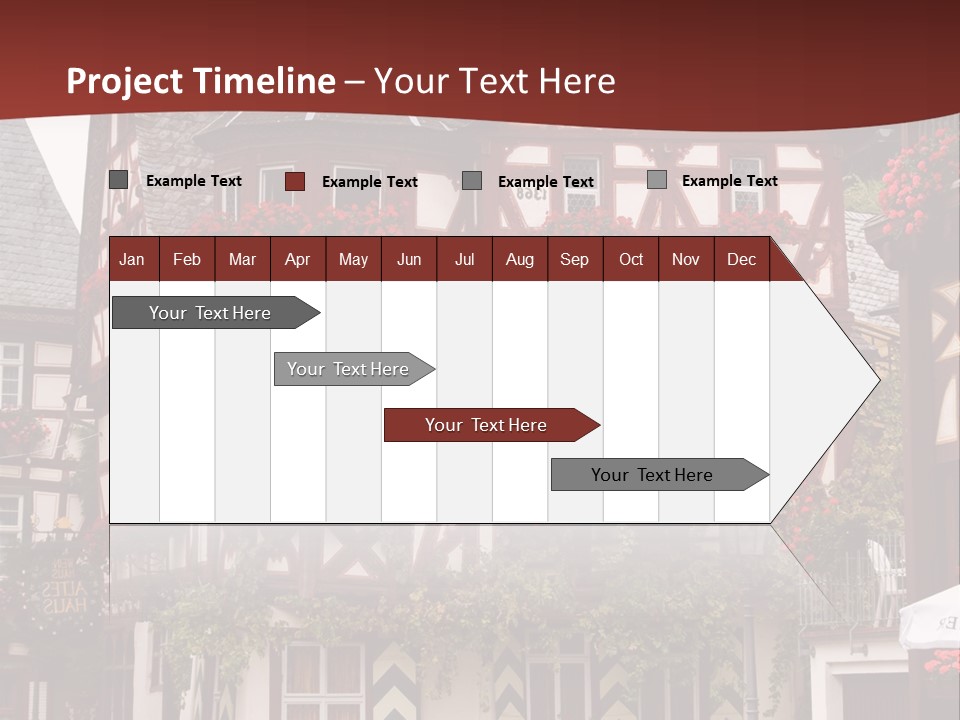 Project Timeline – Your Text Here

Example Text
Example Text
Example Text
Example Text

| Jan | Feb | Mar | Apr | May | Jun | Jul | Aug | Sep | Oct | Nov | Dec |
|---|---|---|---|---|---|---|---|---|---|---|---|

Your Text Here
Your Text Here
Your Text Here
Your Text Here